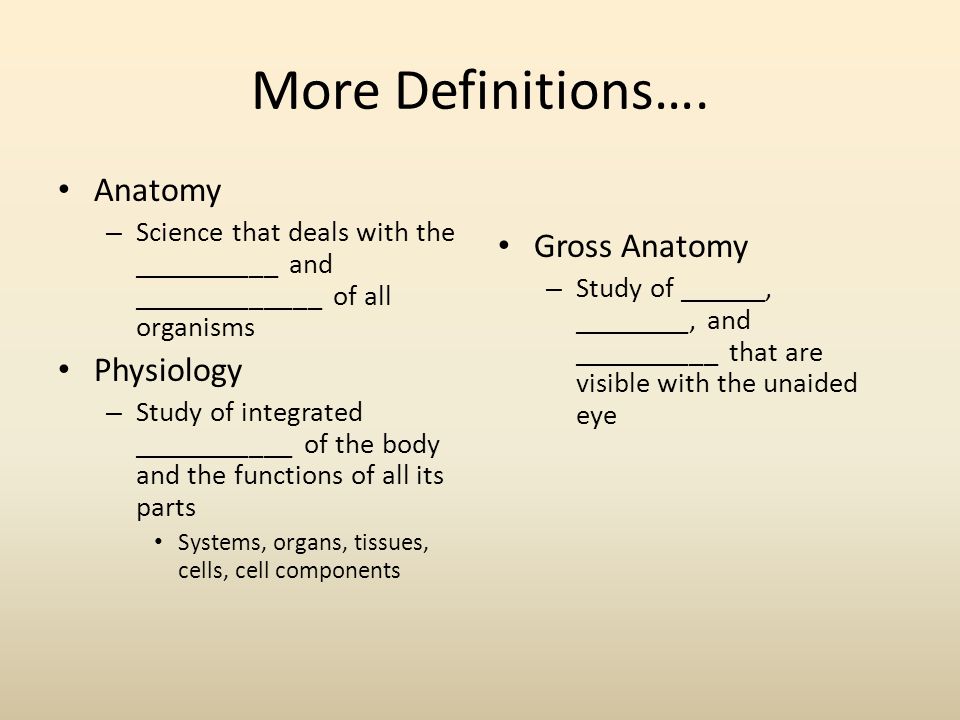 More Definitions….

• Anatomy
– Science that deals with the __________ and _____________ of all organisms
• Physiology
– Study of integrated ___________ of the body and the functions of all its parts
• Systems, organs, tissues, cells, cell components

• Gross Anatomy
– Study of ______, ________, and __________ that are visible with the unaided eye